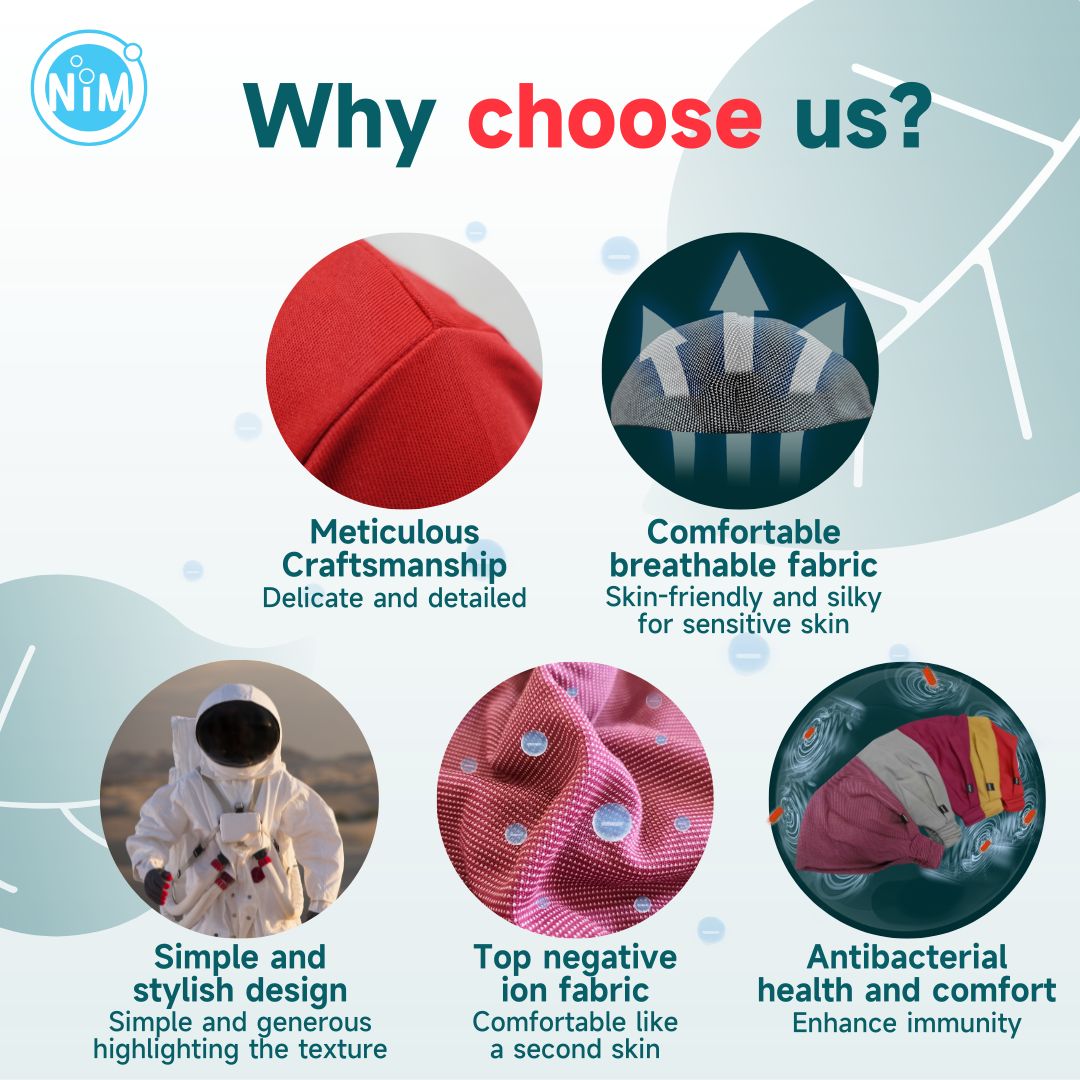 NiM

Why choose us?

Meticulous Craftsmanship
Delicate and detailed

Comfortable breathable fabric
Skin-friendly and silky for sensitive skin

Simple and stylish design
Simple and generous highlighting the texture

Top negative ion fabric
Comfortable like a second skin

Antibacterial health and comfort
Enhance immunity